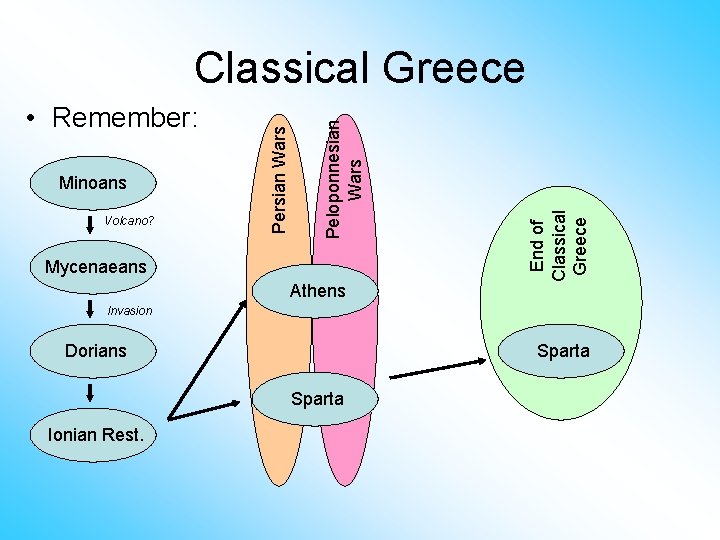 Classical Greece

• Remember:

Minoans

Volcano?

Mycenaeans

Invasion

Dorians

Ionian Rest.

Persian Wars

Peloponnesian Wars

Athens

Sparta

End of Classical Greece

Sparta